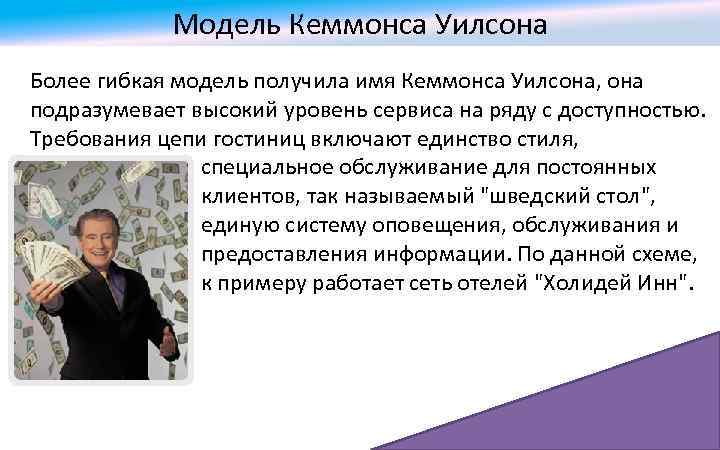 Модель Кеммонса Уилсона

Более гибкая модель получила имя Кеммонса Уилсона, она подразумевает высокий уровень сервиса на ряду с доступностью. Требования цепи гостиниц включают единство стиля, специальное обслуживание для постоянных клиентов, так называемый "шведский стол", единую систему оповещения, обслуживания и предоставления информации. По данной схеме, к примеру работает сеть отелей "Холидей Инн".